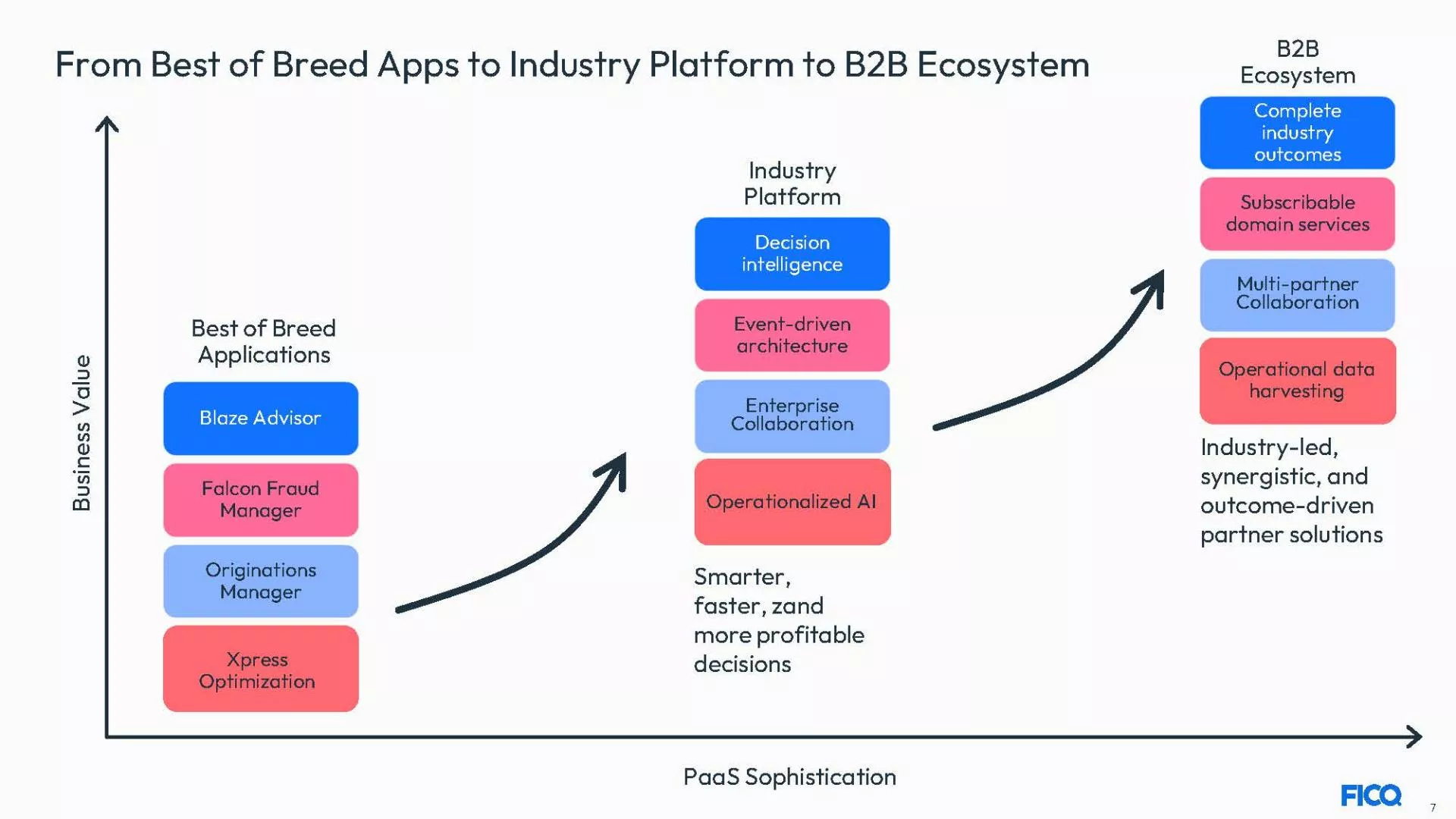 From Best of Breed Apps to Industry Platform to B2B Ecosystem

Business Value

Best of Breed Applications

Blaze Advisor

Falcon Fraud Manager

Originations Manager

Xpress Optimization

Industry Platform

Decision intelligence

Event-driven architecture

Enterprise Collaboration

Operationalized AI

Smarter, faster, zand more profitable decisions

B2B Ecosystem

Complete industry outcomes

Subscribable domain services

Multi-partner Collaboration

Operational data harvesting

Industry-led, synergistic, and outcome-driven partner solutions

PaaS Sophistication

FICO

7